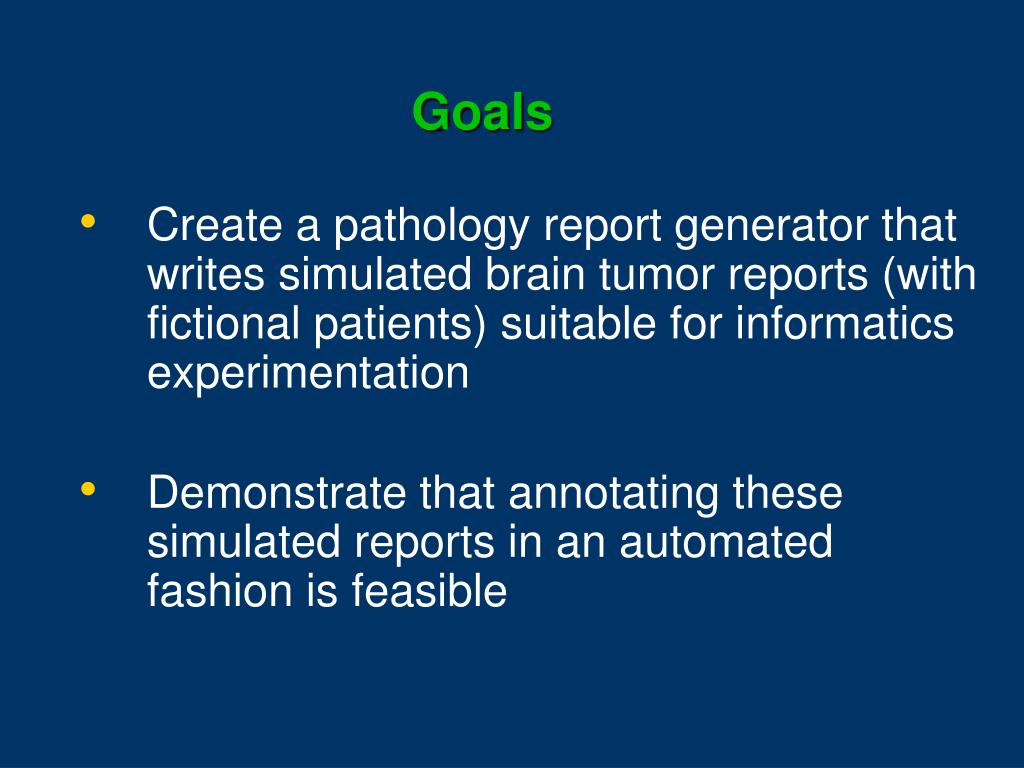 Goals

• Create a pathology report generator that writes simulated brain tumor reports (with fictional patients) suitable for informatics experimentation

• Demonstrate that annotating these simulated reports in an automated fashion is feasible